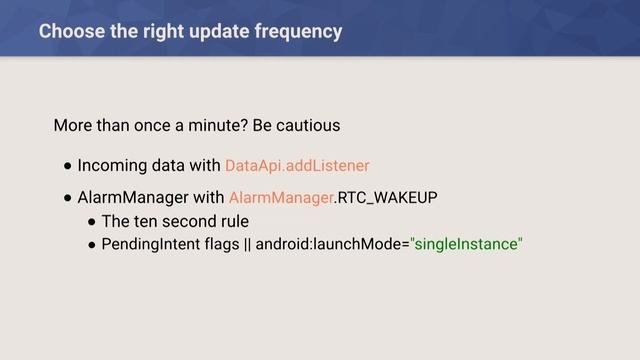 Choose the right update frequency

More than once a minute? Be cautious

- Incoming data with DataApi.addListener
- AlarmManager with AlarmManager.RTC_WAKEUP
  - The ten second rule
  - PendingIntent flags || android:launchMode="singleInstance"